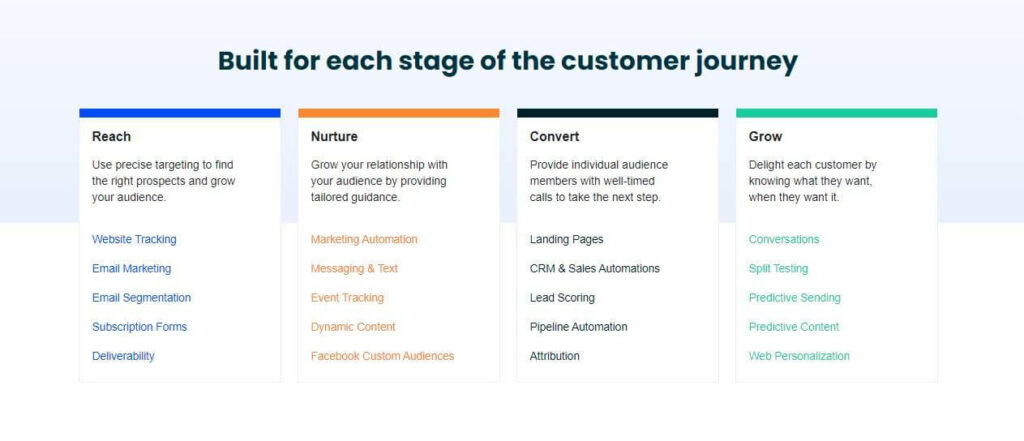 Built for each stage of the customer journey

Reach

Use precise targeting to find the right prospects and grow your audience.

Website Tracking

Email Marketing

Email Segmentation

Subscription Forms

Deliverability

Nurture

Grow your relationship with your audience by providing tailored guidance.

Marketing Automation

Messaging & Text

Event Tracking

Dynamic Content

Facebook Custom Audiences

Convert

Provide individual audience members with well-timed calls to take the next step.

Landing Pages

CRM & Sales Automations

Lead Scoring

Pipeline Automation

Attribution

Grow

Delight each customer by knowing what they want, when they want it.

Conversations

Split Testing

Predictive Sending

Predictive Content

Web Personalization